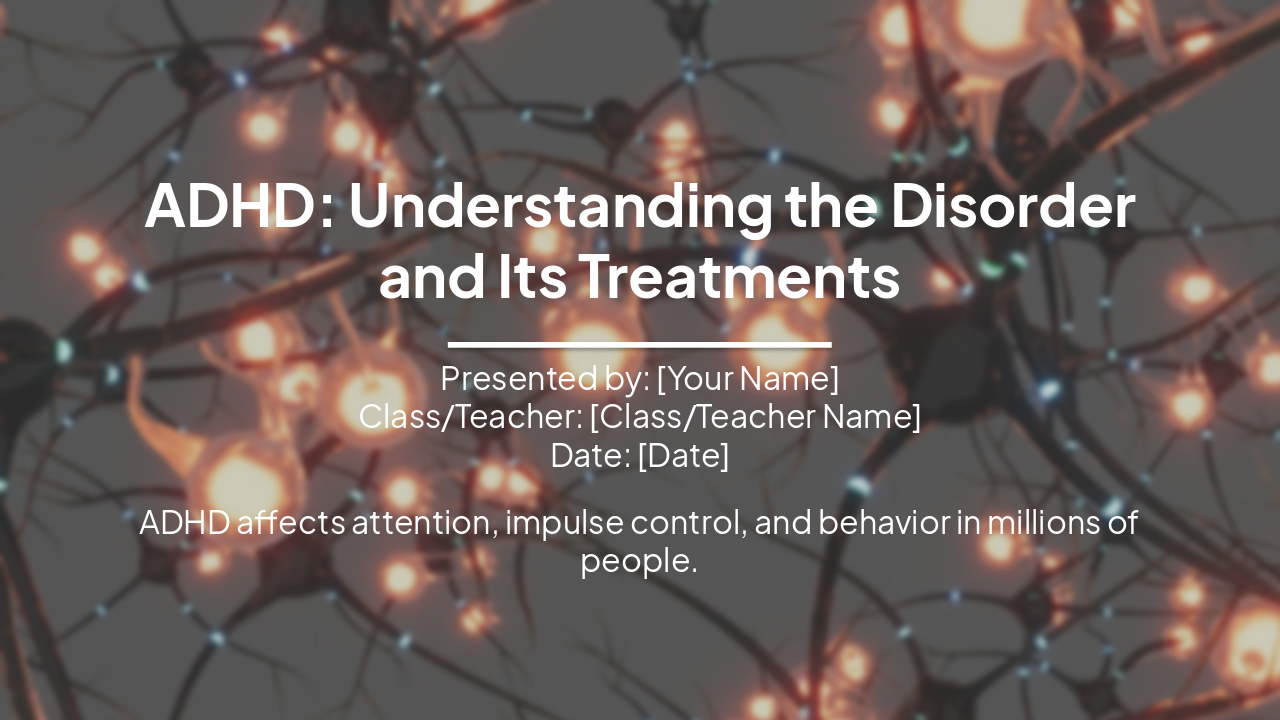 ADHD: Understanding the Disorder and Its Treatments

Presented by: [Your Name]
Class/Teacher: [Class/Teacher Name]
Date: [Date]

ADHD affects attention, impulse control, and behavior in millions of people.